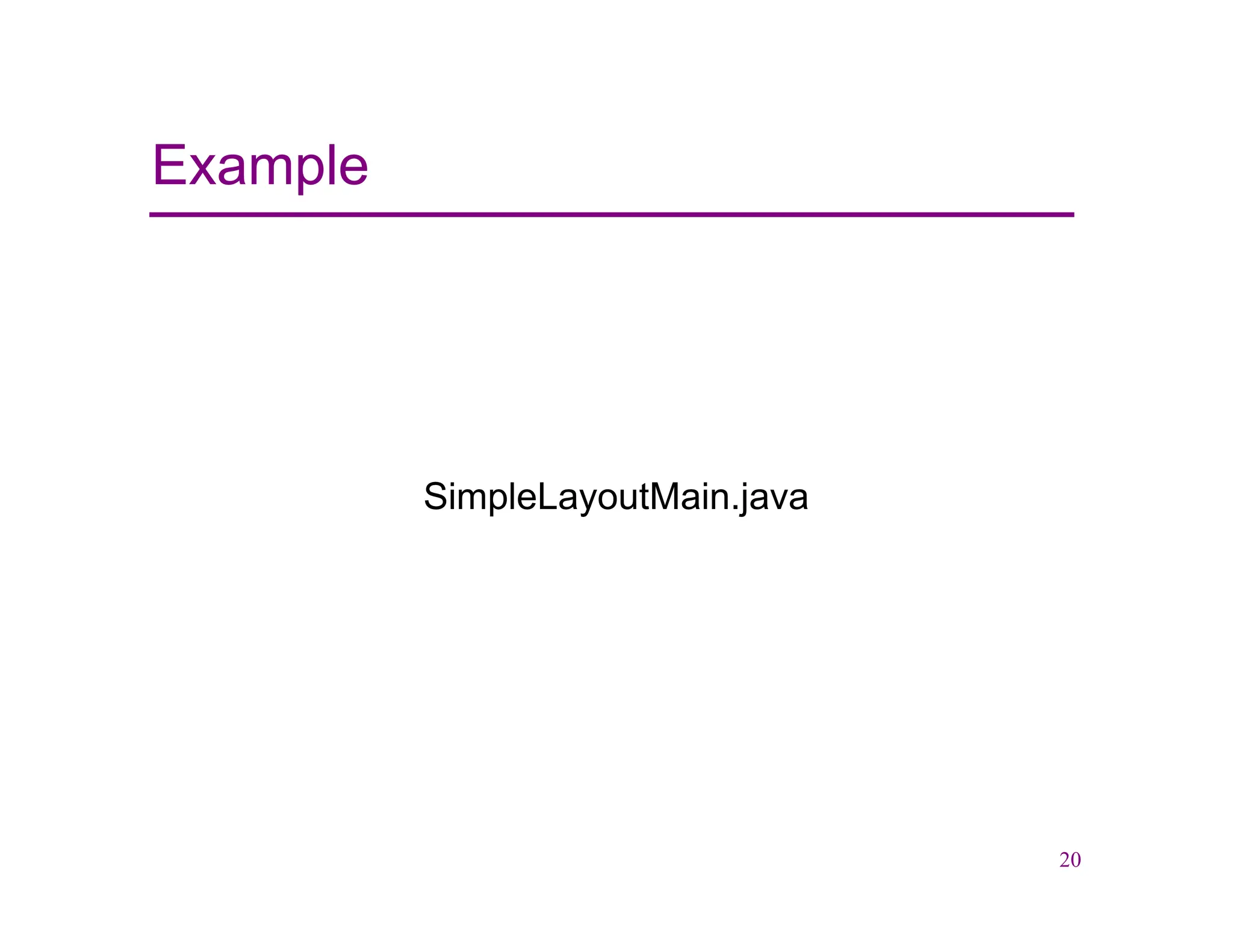 Example

SimpleLayoutMain.java

20